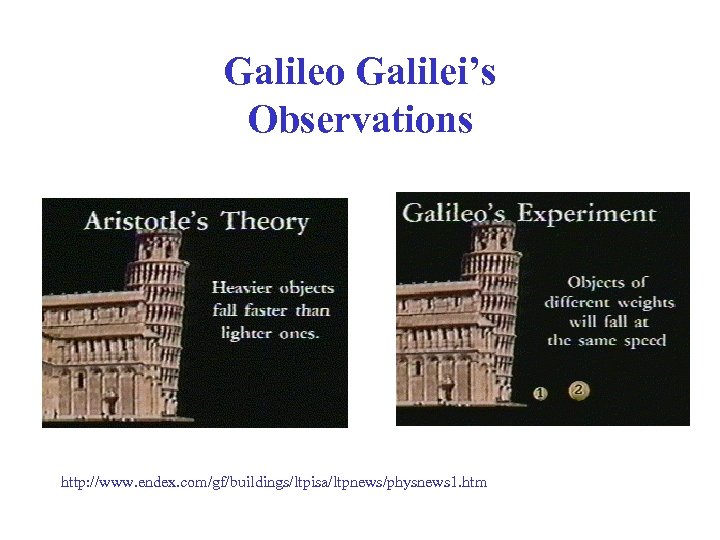 Galileo Galilei's
Observations

Aristotle's Theory

Heavier objects fall faster than lighter ones.

Galileo's Experiment

Objects of different weights will fall at the same speed

1 2

http://www.endex.com/gf/buildings/ltpisa/ltpnews/physnews1.htm